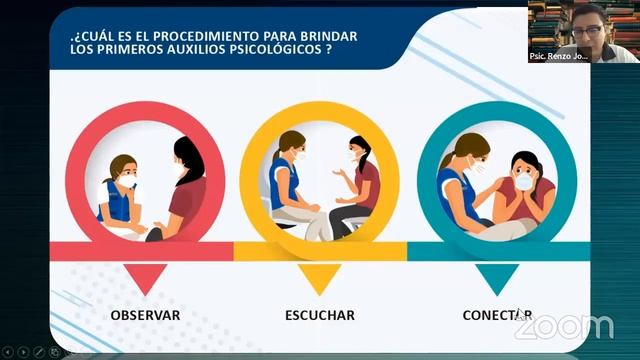 .¿CUÁL ES EL PROCEDIMIENTO PARA BRINDAR LOS PRIMEROS AUXILIOS PSICOLÓGICOS ?

Psic. Renzo Jo...

OBSERVAR

ESCUCHAR

CONECTAR

zoom